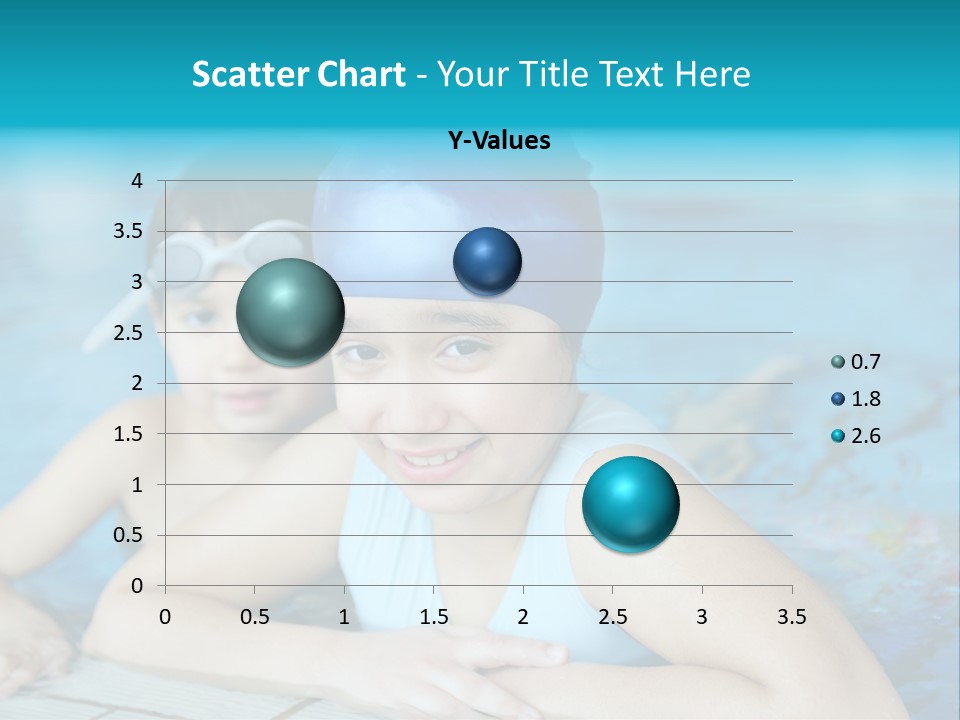 Scatter Chart - Your Title Text Here

Y-Values

4
3.5
3
2.5
2
1.5
1
0.5
0

0 0.5 1 1.5 2 2.5 3 3.5

0.7
1.8
2.6